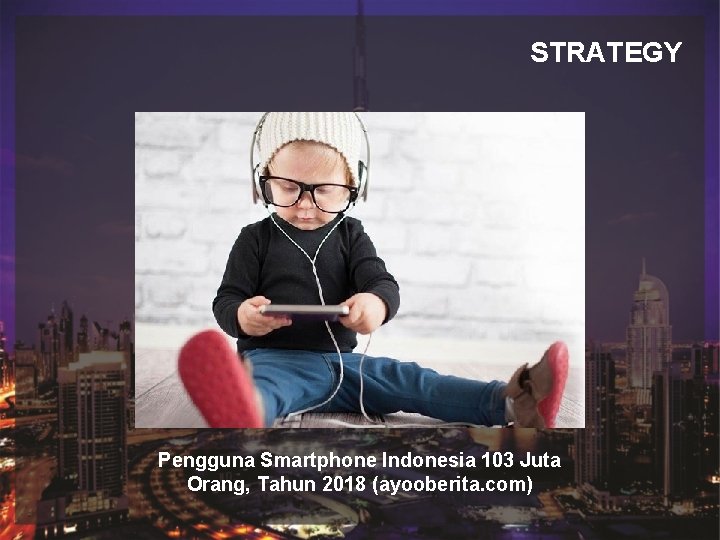 STRATEGY

Pengguna Smartphone Indonesia 103 Juta Orang, Tahun 2018 (ayooberita.com)